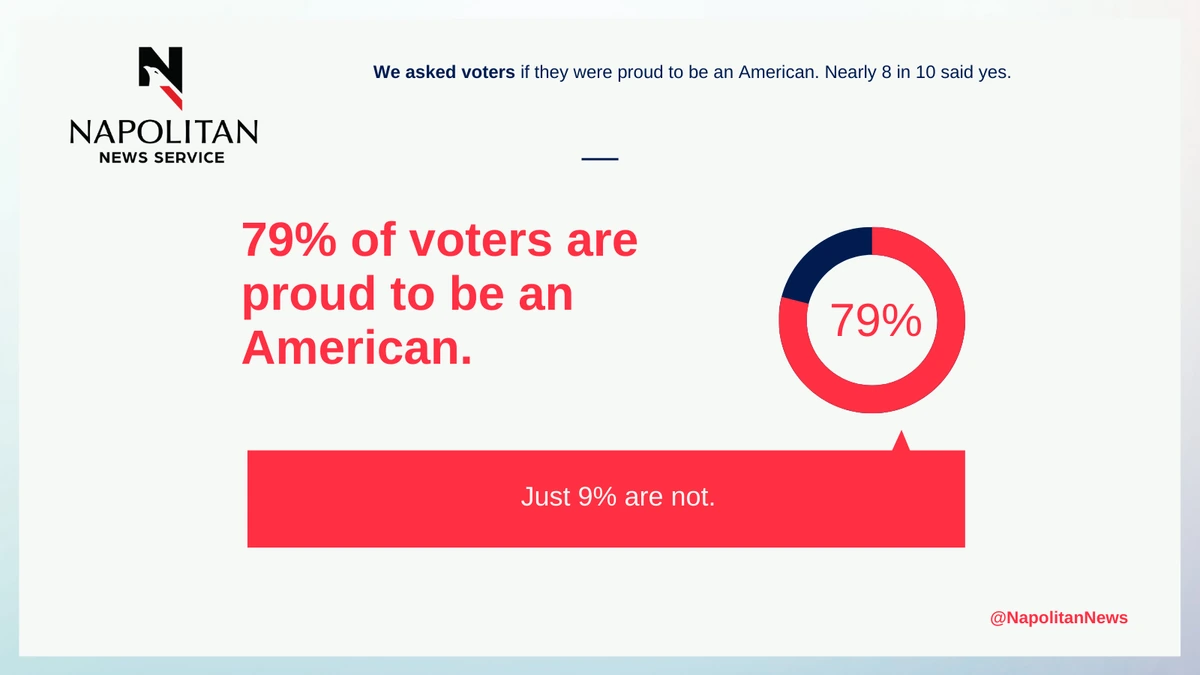 NAPOLITAN
NEWS SERVICE

We asked voters if they were proud to be an American. Nearly 8 in 10 said yes.

79% of voters are proud to be an American.

79%

Just 9% are not.

@NapolitanNews